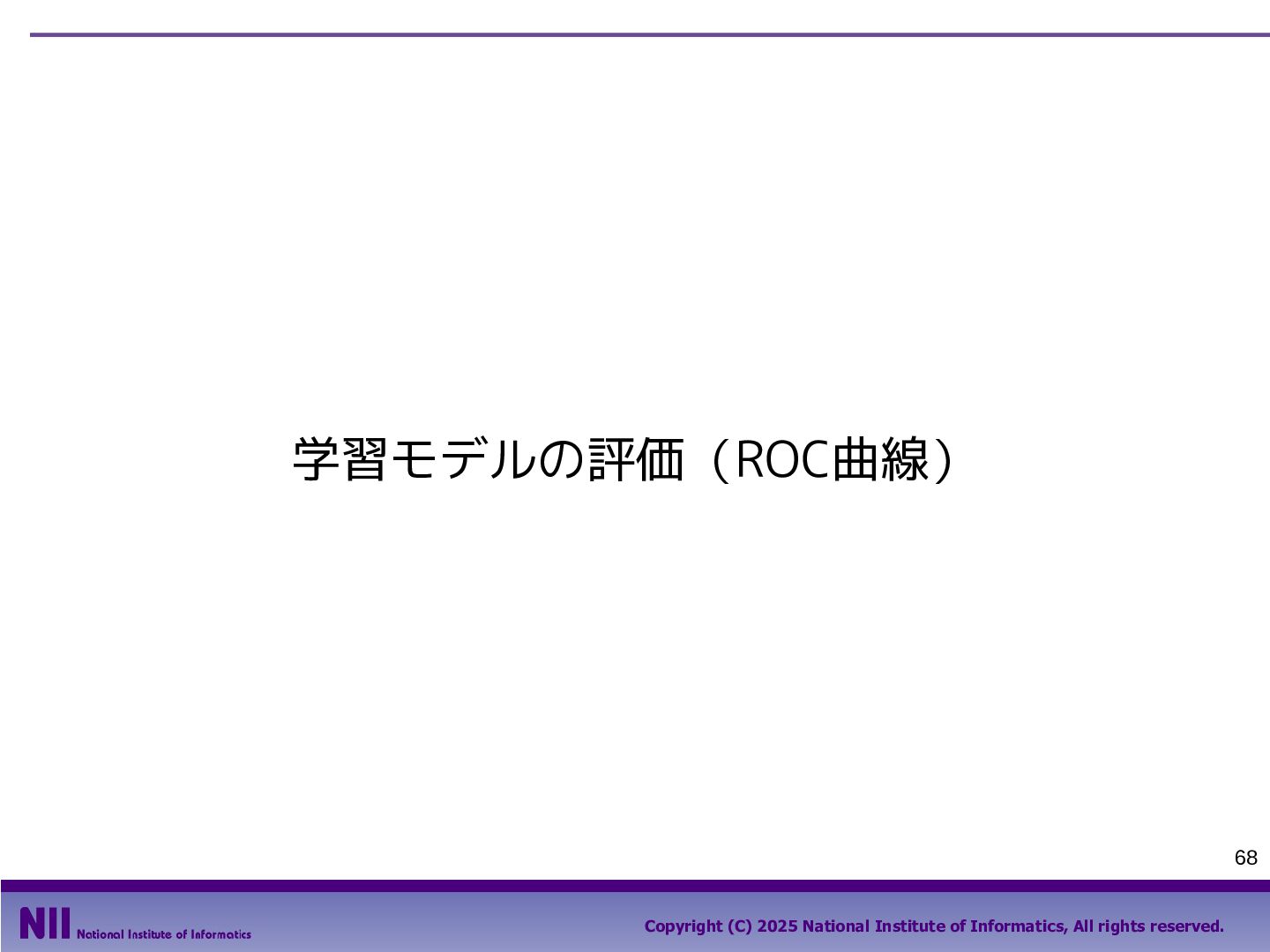 学習モデルの評価（ROC曲線）

68

NII National Institute of Informatics

Copyright (C) 2025 National Institute of Informatics, All rights reserved.